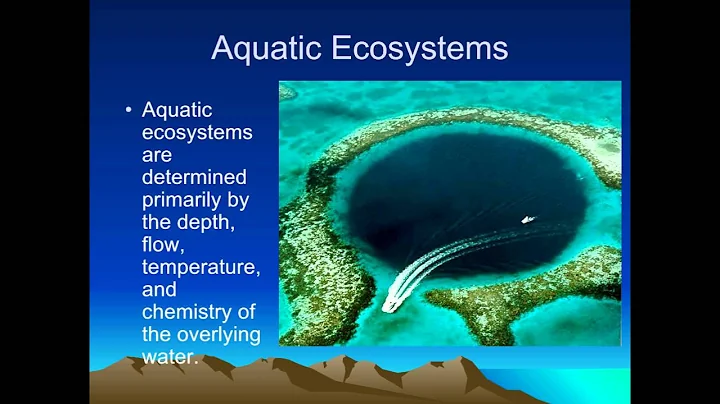 Aquatic Ecosystems

• Aquatic ecosystems are determined primarily by the depth, flow, temperature, and chemistry of the overlying water.